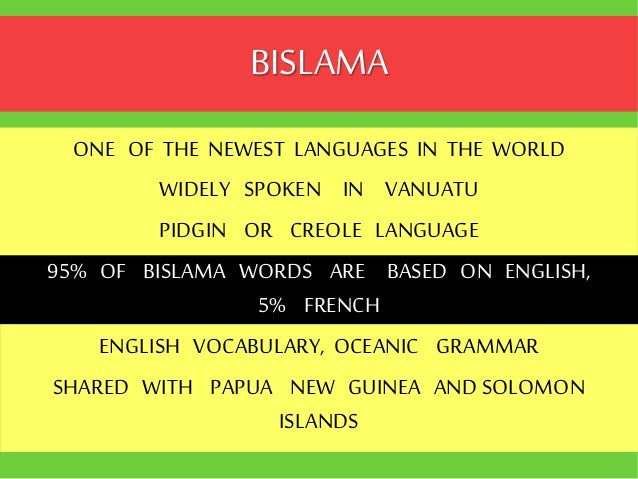 BISLAMA

ONE OF THE NEWEST LANGUAGES IN THE WORLD

WIDELY SPOKEN IN VANUATU

PIDGIN OR CREOLE LANGUAGE

95% OF BISLAMA WORDS ARE BASED ON ENGLISH, 5% FRENCH

ENGLISH VOCABULARY, OCEANIC GRAMMAR

SHARED WITH PAPUA NEW GUINEA AND SOLOMON ISLANDS